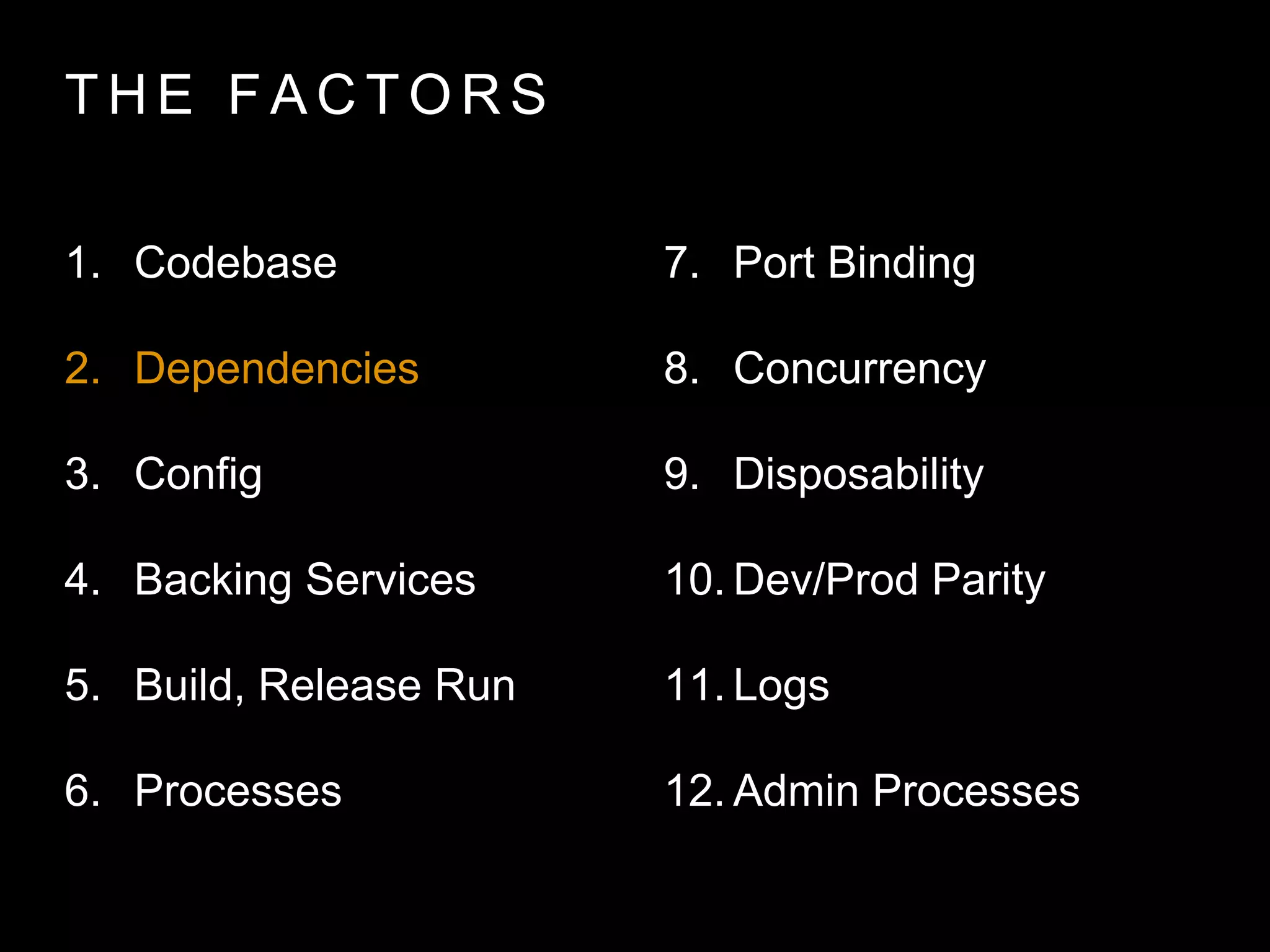 THE FACTORS

1. Codebase
2. Dependencies
3. Config
4. Backing Services
5. Build, Release Run
6. Processes

7. Port Binding
8. Concurrency
9. Disposability
10. Dev/Prod Parity
11. Logs
12. Admin Processes